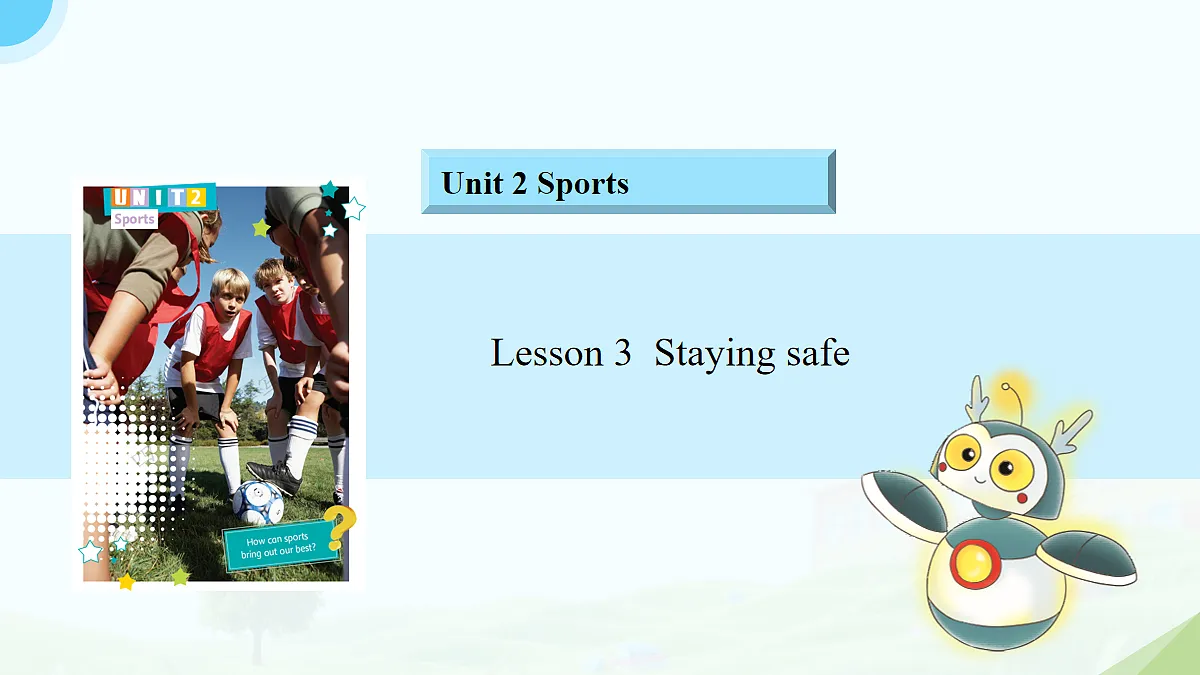 UNIT 2
Sports

How can sports bring out our best?

Unit 2 Sports

Lesson 3 Staying safe